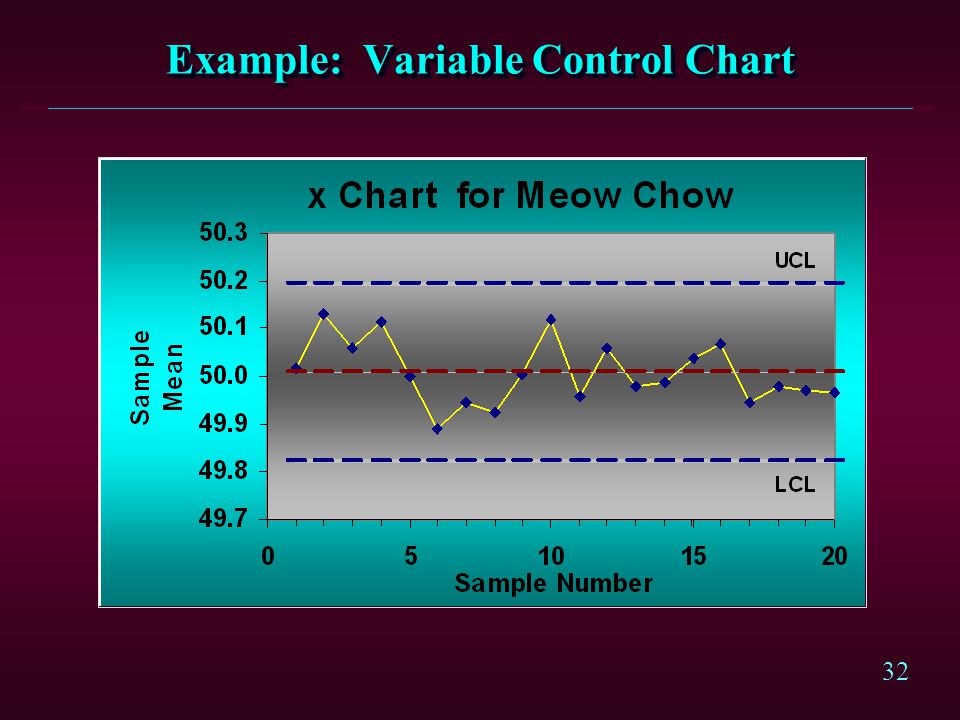 Example: Variable Control Chart

x Chart for Meow Chow

Sample Mean

50.3
50.2
50.1
50.0
49.9
49.8
49.7

UCL

LCL

0
5
10
15
20

Sample Number

32